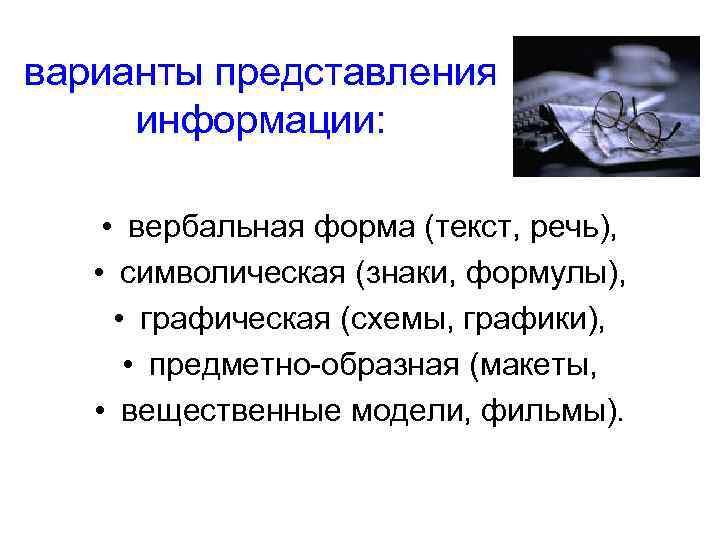 варианты представления информации:

• вербальная форма (текст, речь),
• символическая (знаки, формулы),
• графическая (схемы, графики),
• предметно-образная (макеты,
• вещественные модели, фильмы).